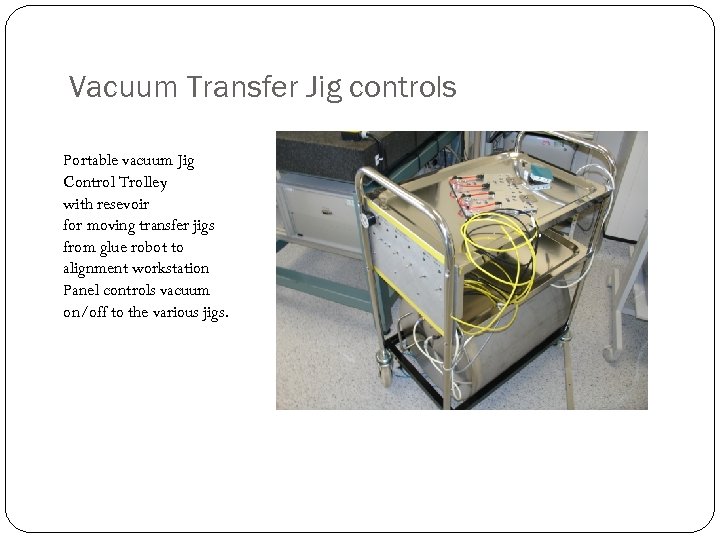 Vacuum Transfer Jig controls

Portable vacuum Jig Control Trolley
with resevoir
for moving transfer jigs from glue robot to alignment workstation
Panel controls vacuum on/off to the various jigs.